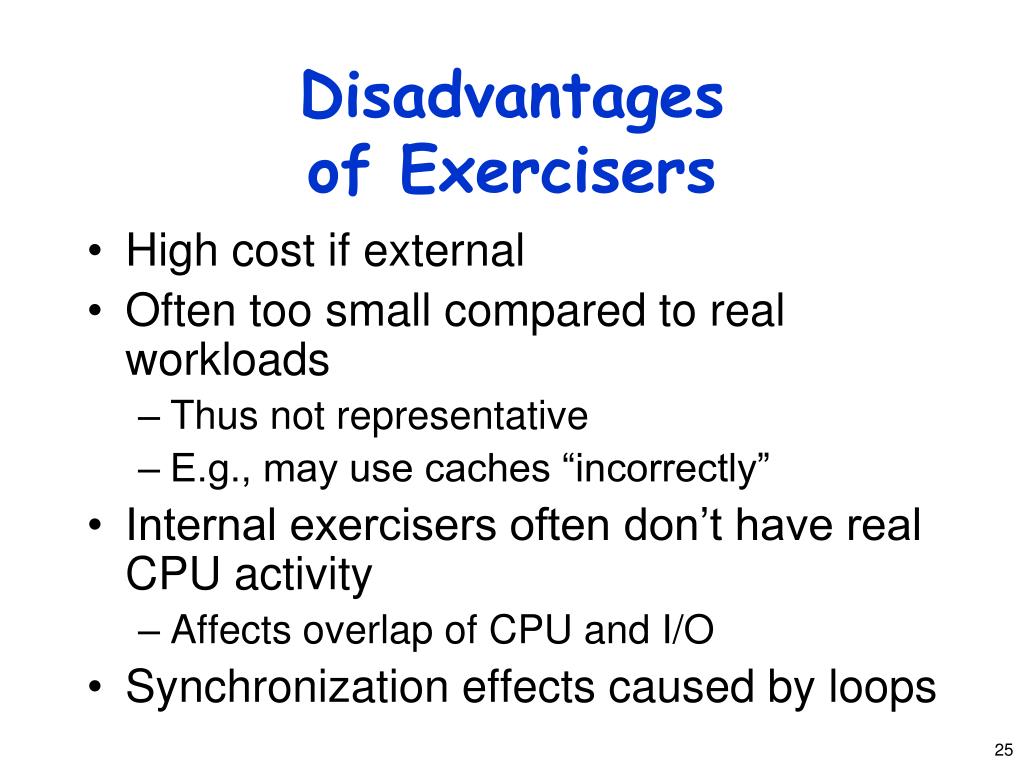 Disadvantages of Exercisers

• High cost if external
• Often too small compared to real workloads
– Thus not representative
– E.g., may use caches “incorrectly”
• Internal exercisers often don’t have real CPU activity
– Affects overlap of CPU and I/O
• Synchronization effects caused by loops

25